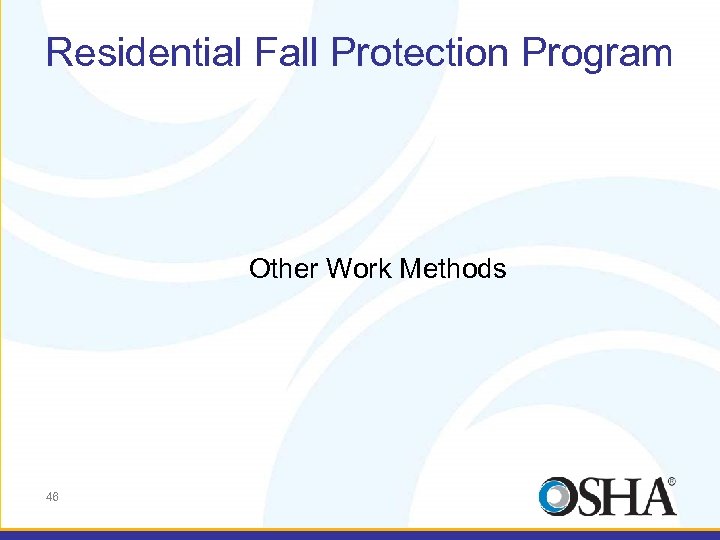 Residential Fall Protection Program

Other Work Methods

46

OSHA®